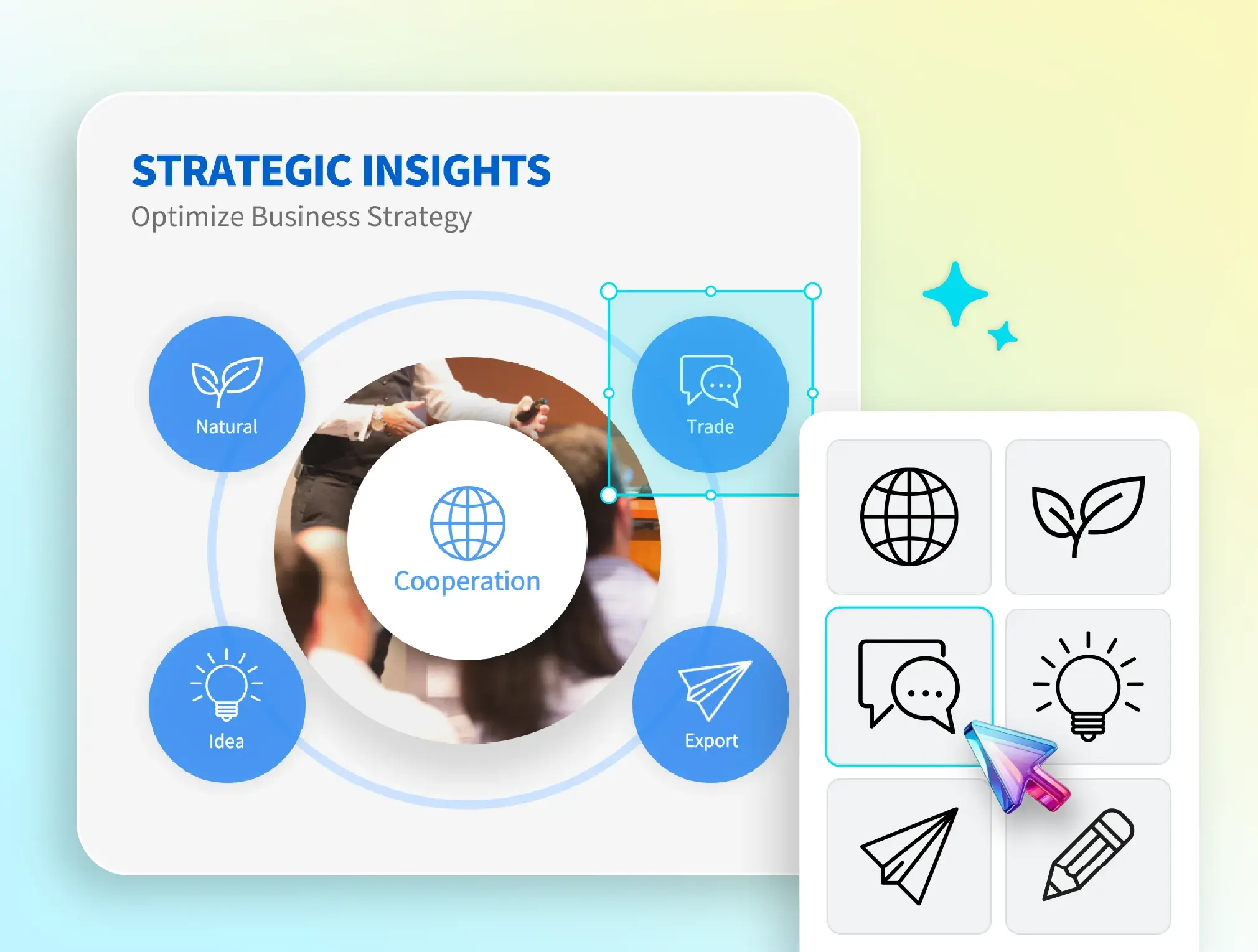 STRATEGIC INSIGHTS
Optimize Business Strategy

Natural

Trade

Cooperation

Idea

Export